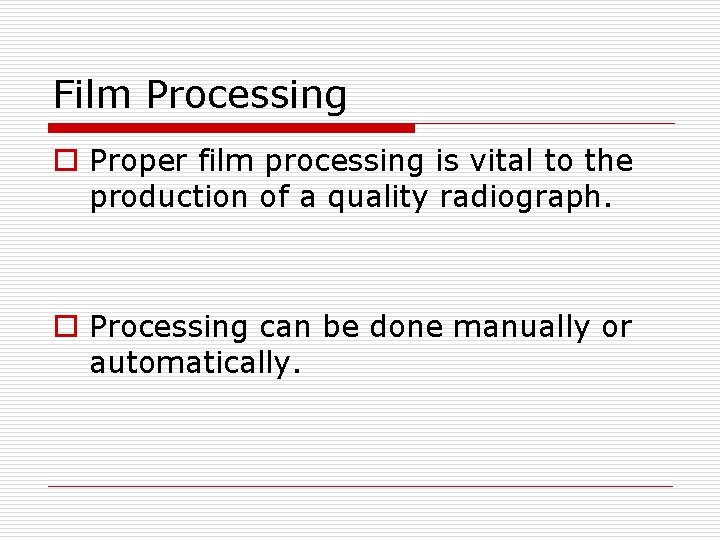 Film Processing

Proper film processing is vital to the production of a quality radiograph.

Processing can be done manually or automatically.